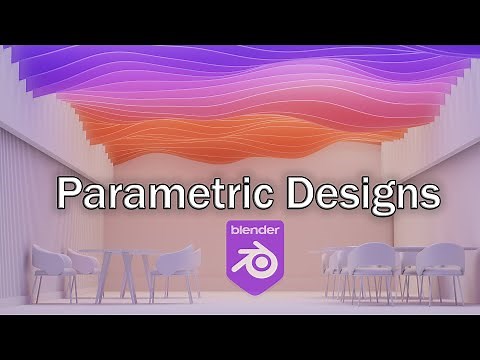 Parametric Designs

blender